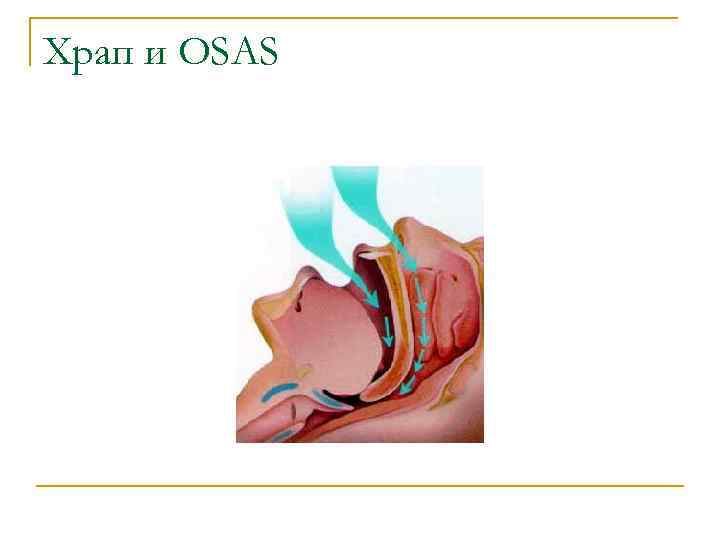 Храп и OSAS